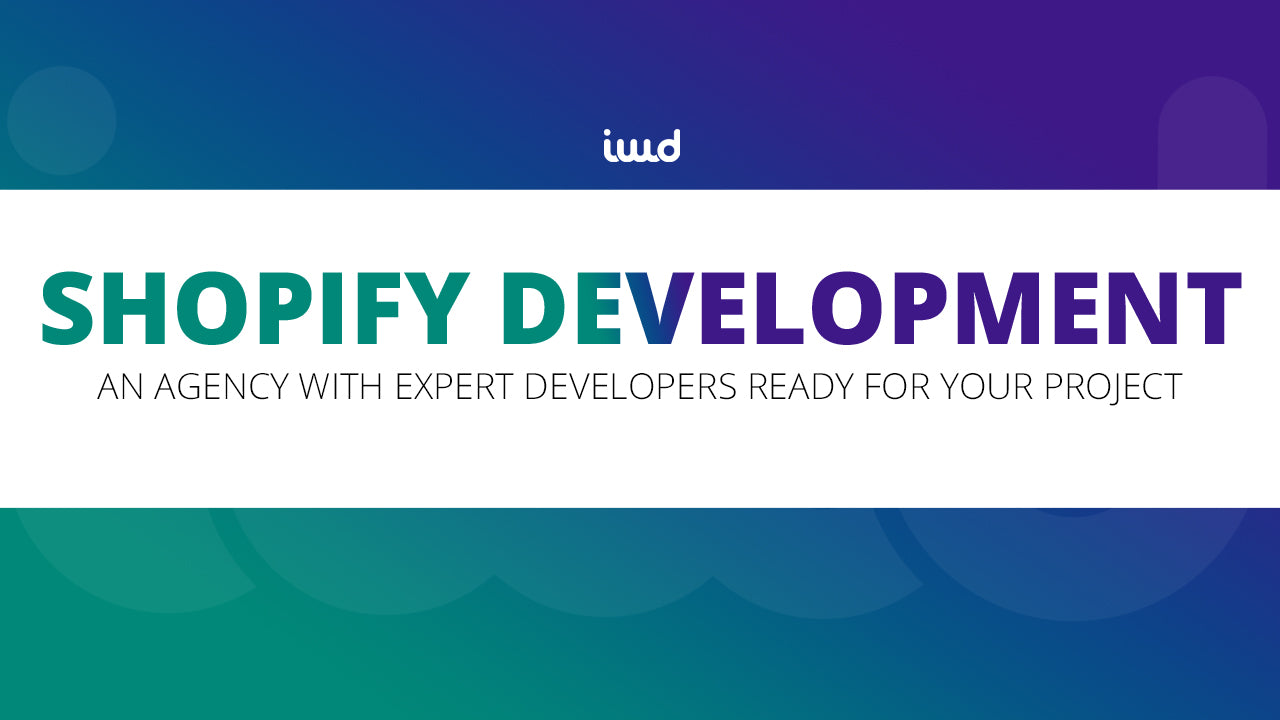 iwd

SHOPIFY DEVELOPMENT

AN AGENCY WITH EXPERT DEVELOPERS READY FOR YOUR PROJECT